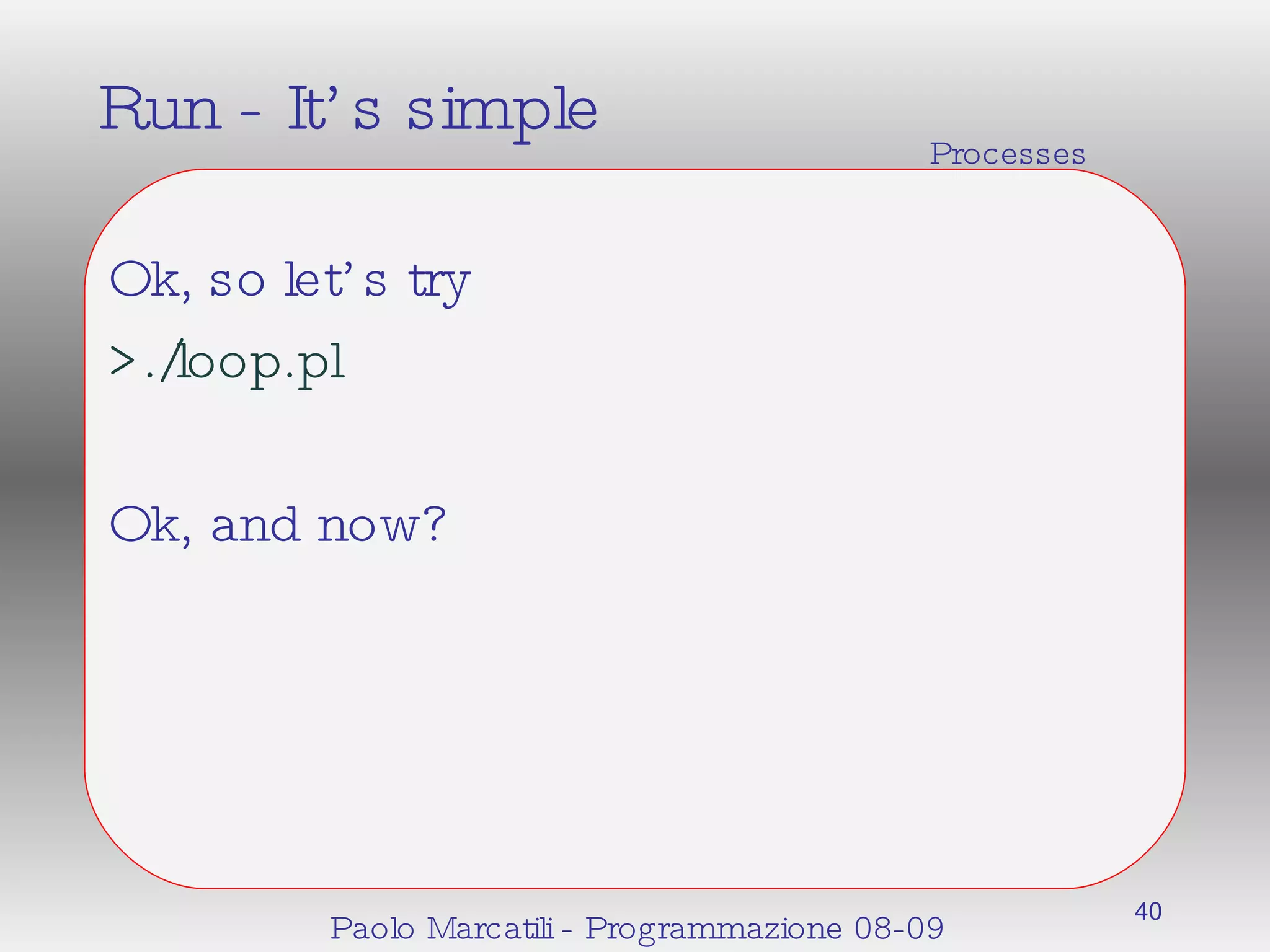 Run - It's simple

Processes

Ok, so let's try

>./loop.pl

Ok, and now?

Paolo Marcatili - Programmazione 08-09

40